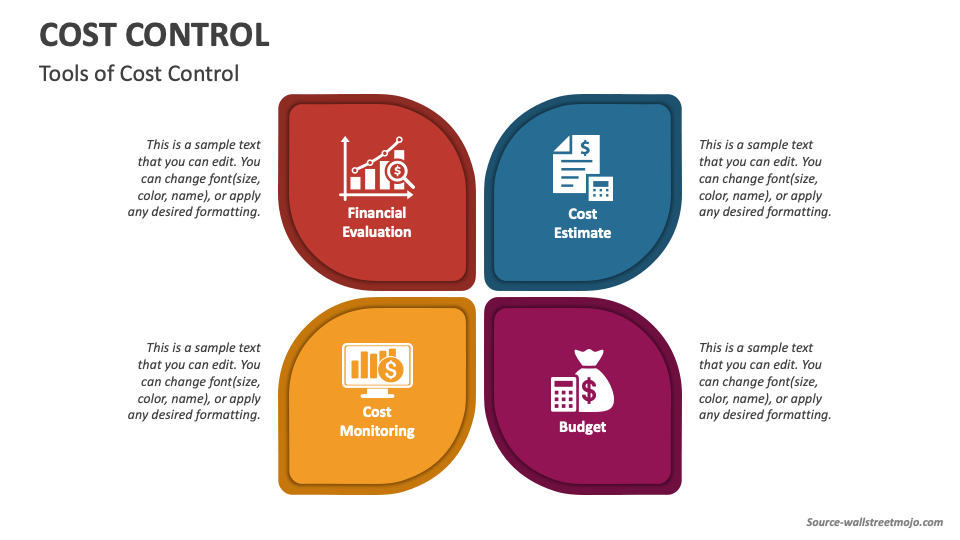 COST CONTROL

Tools of Cost Control

This is a sample text that you can edit. You can change font(size, color, name), or apply any desired formatting.

Financial Evaluation

Cost Estimate

This is a sample text that you can edit. You can change font(size, color, name), or apply any desired formatting.

This is a sample text that you can edit. You can change font(size, color, name), or apply any desired formatting.

Cost Monitoring

Budget

This is a sample text that you can edit. You can change font(size, color, name), or apply any desired formatting.

Source-wallstreetmojo.com